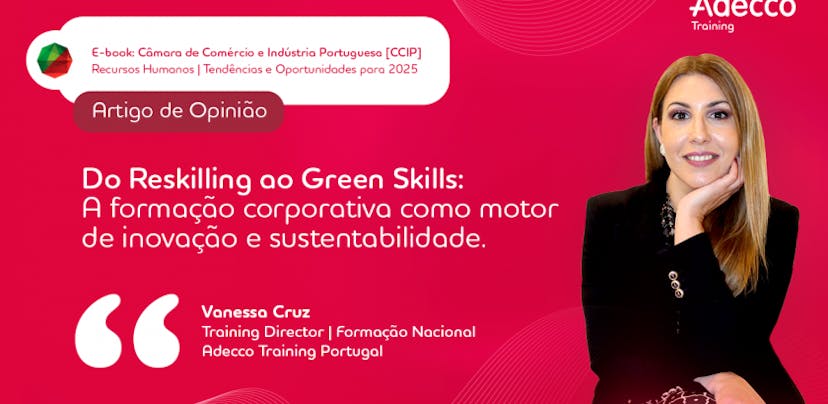 Adecco
Training

E-book: Câmara de Comércio e Indústria Portuguesa [CCIP]
Recursos Humanos | Tendências e Oportunidades para 2025

Artigo de Opinião

Do Reskilling ao Green Skills:
A formação corporativa como motor de inovação e sustentabilidade.

Vanessa Cruz
Training Director | Formação Nacional
Adecco Training Portugal